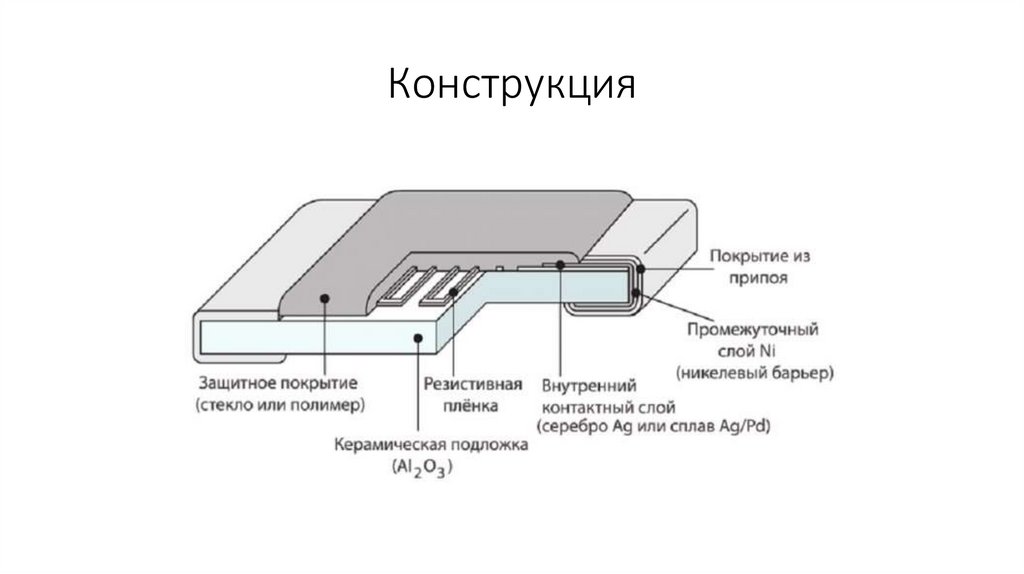 Конструкция

Покрытие из припоя

Промежуточный слой Ni (никелевый барьер)

Защитное покрытие (стекло или полимер)

Резистивная плёнка

Внутренний контактный слой (серебро Ag или сплав Ag/Pd)

Керамическая подложка ($Al_2O_3$)